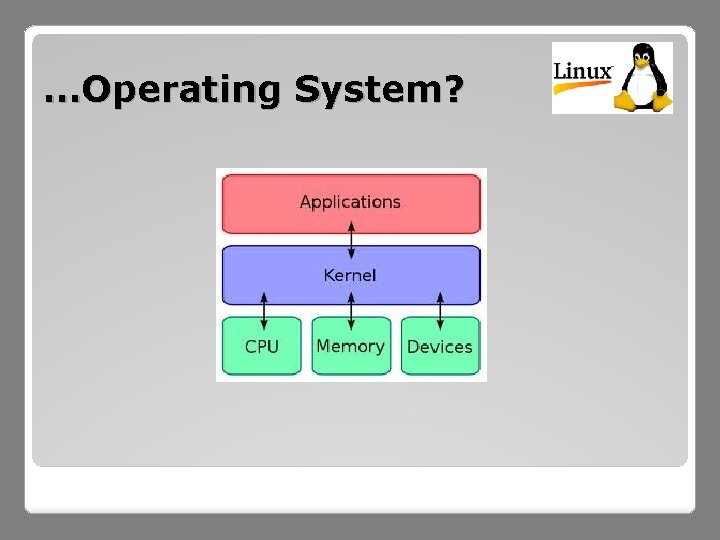 ...Operating System?

Linux

Applications

Kernel

CPU

Memory

Devices